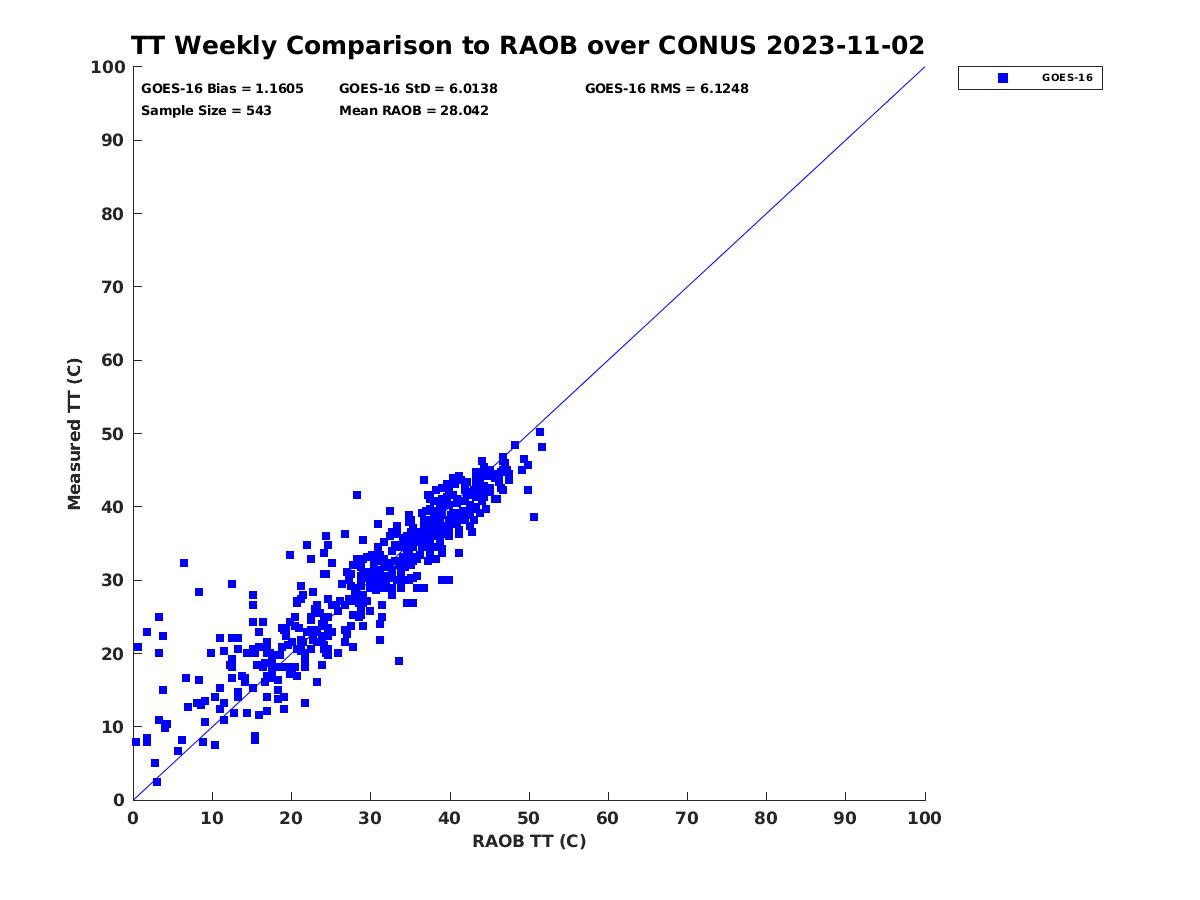 TT Weekly Comparison to RAOB over CONUS 2023-11-02

GOES-16 Bias = 1.1605
GOES-16 StD = 6.0138
GOES-16 RMS = 6.1248
Sample Size = 543
Mean RAOB = 28.042

GOES-16

Measured TT (C)

100
90
80
70
60
50
40
30
20
10
0

0 10 20 30 40 50 60 70 80 90 100

RAOB TT (C)